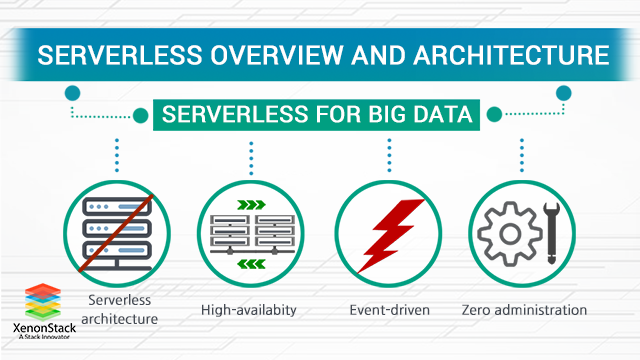 SERVERLESS OVERVIEW AND ARCHITECTURE

SERVERLESS FOR BIG DATA

Serverless architecture

High-availabity

Event-driven

Zero administration

XenonStack
A Stack Innovator